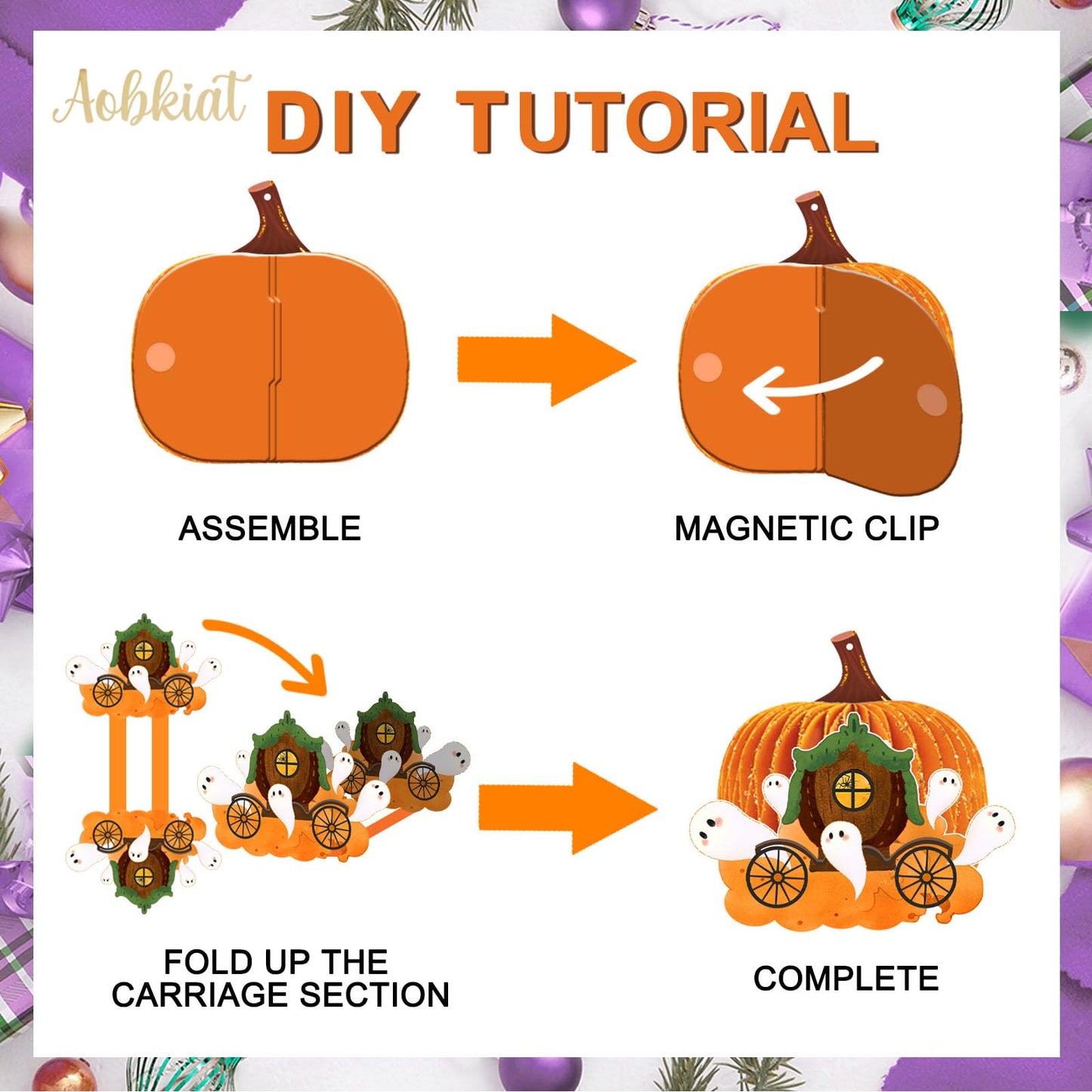 Aobkiat DIY TUTORIAL

ASSEMBLE

MAGNETIC CLIP

FOLD UP THE CARRIAGE SECTION

COMPLETE